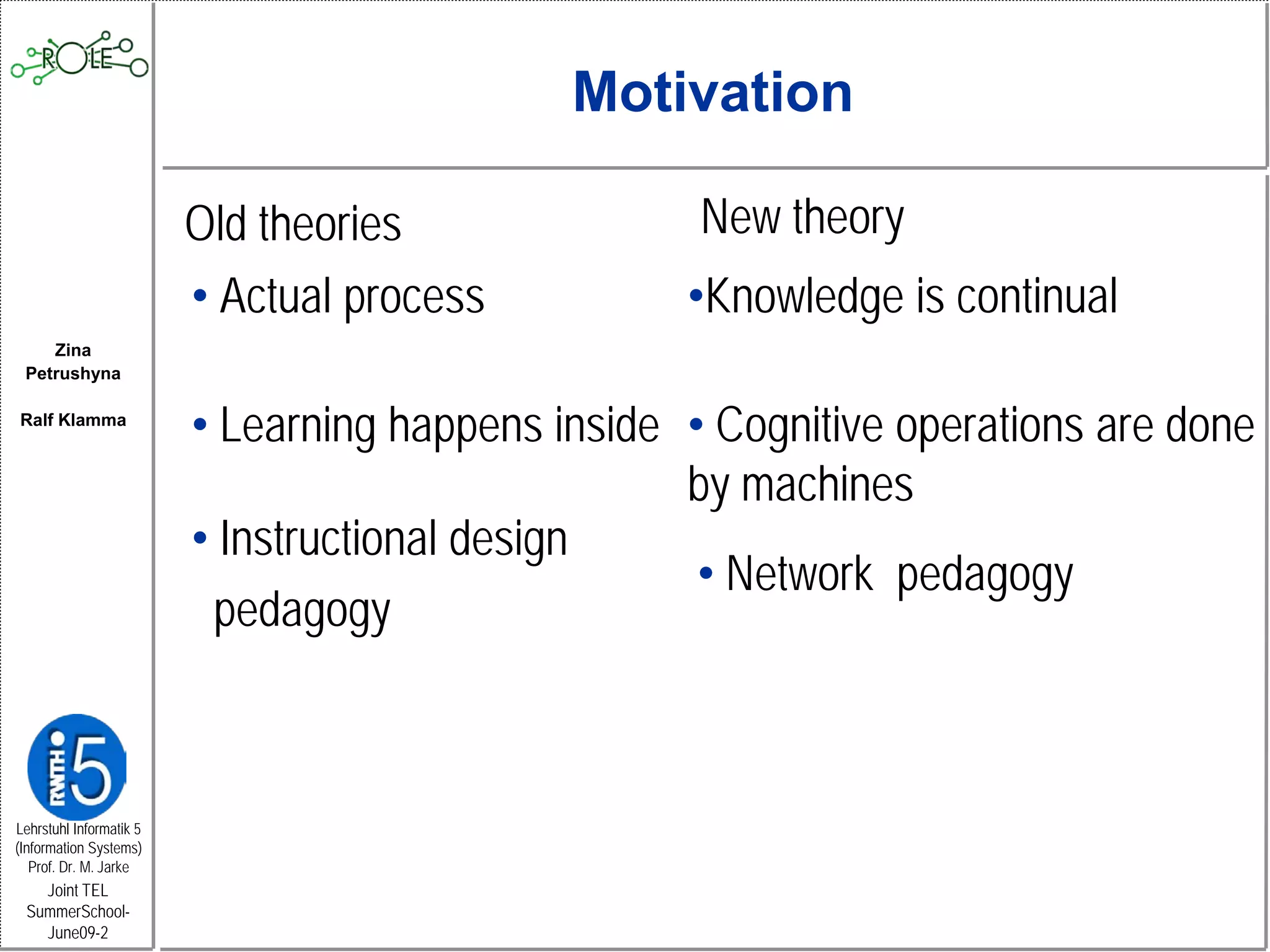 ROLE

Zina Petrushyna

Ralf Klamma

RWTH i5

Lehrstuhl Informatik 5 (Information Systems) Prof. Dr. M. Jarke

Joint TEL SummerSchool-June09-2

Motivation

Old theories

• Actual process

• Learning happens inside

• Instructional design pedagogy

New theory

•Knowledge is continual

• Cognitive operations are done by machines

• Network pedagogy